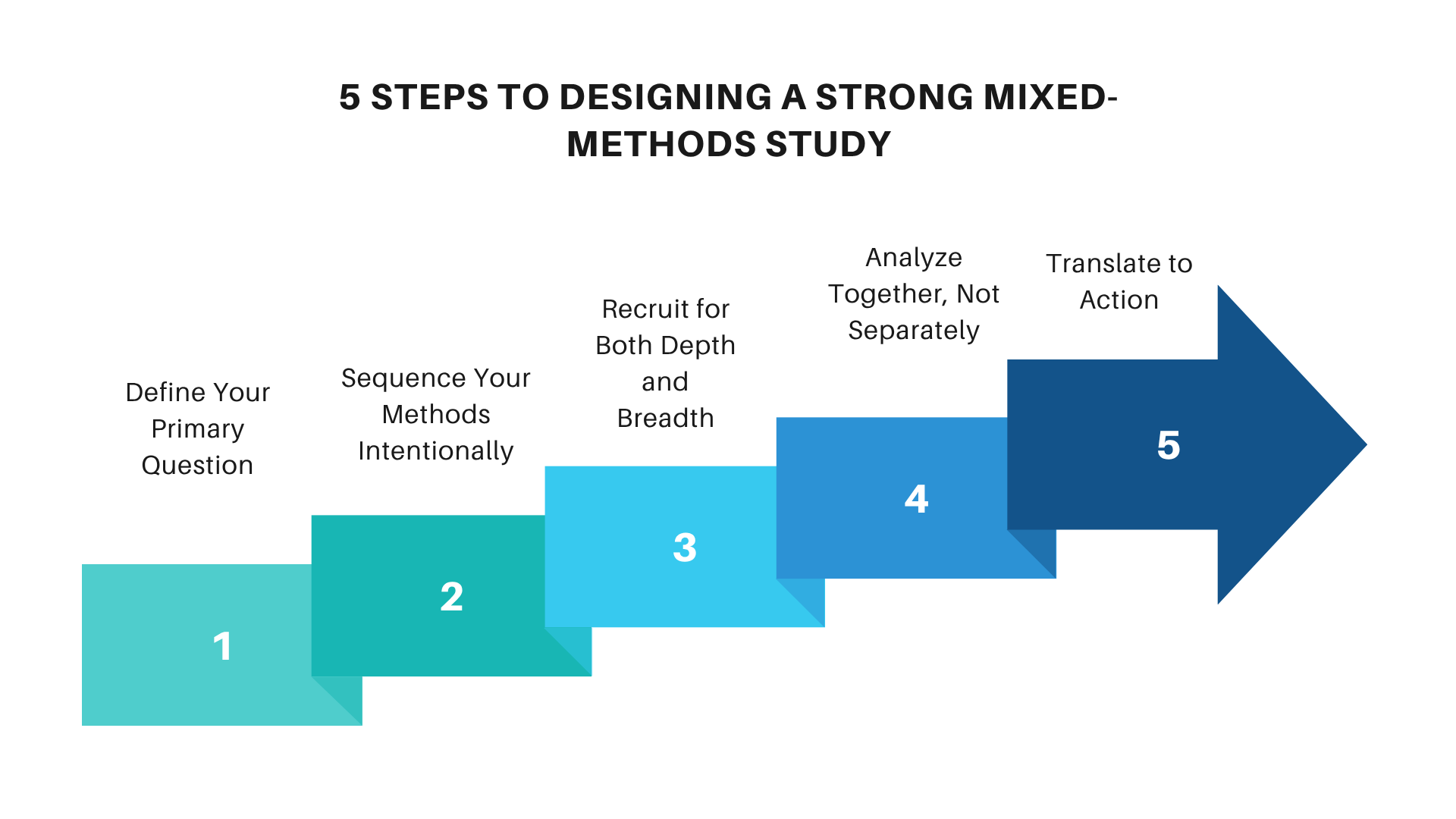 5 STEPS TO DESIGNING A STRONG MIXED-METHODS STUDY

Define Your Primary Question

1

Sequence Your Methods Intentionally

2

Recruit for Both Depth and Breadth

3

Analyze Together, Not Separately

4

Translate to Action

5